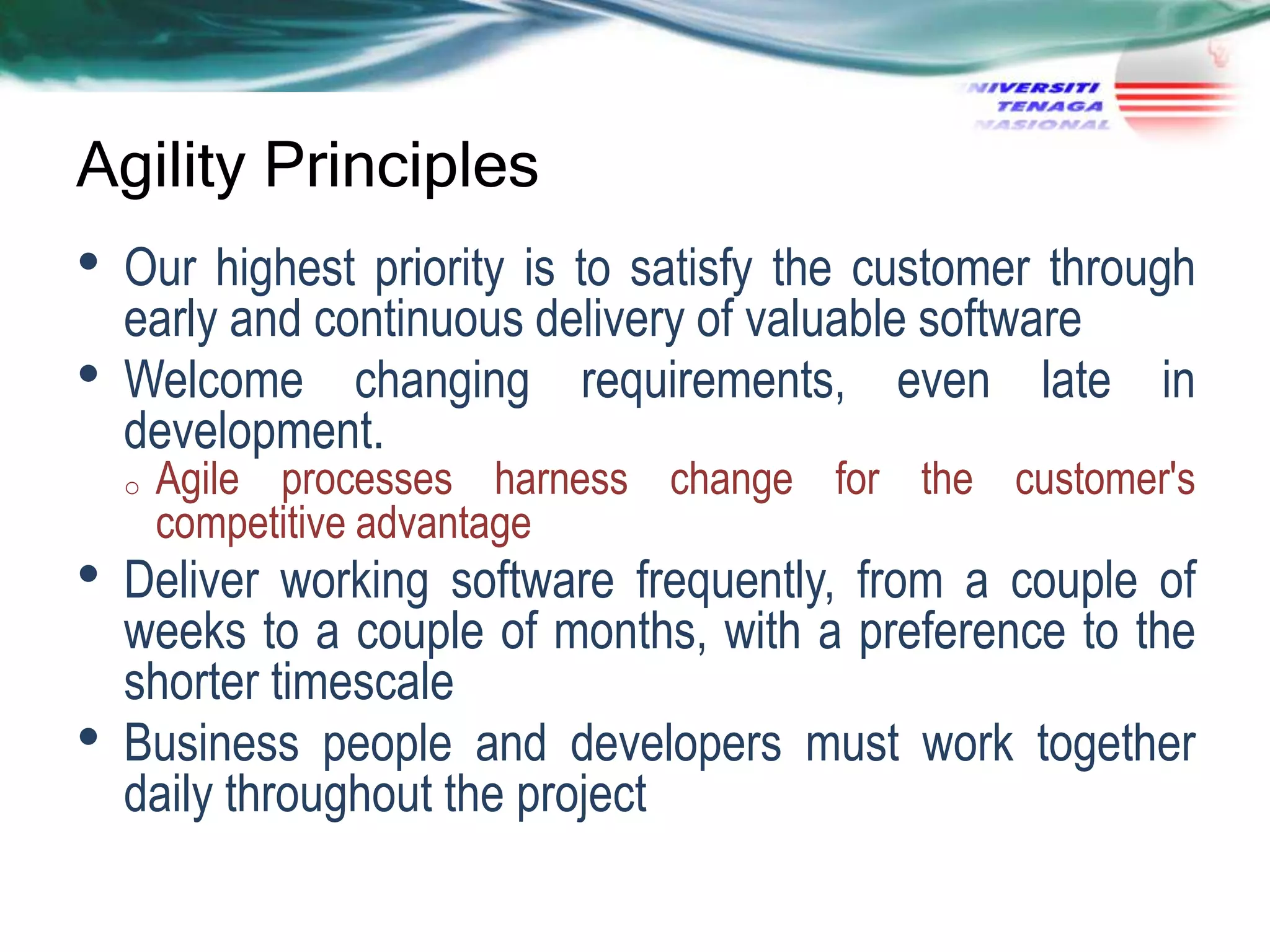 NIVERSITI
TENAGA
NASIONAL

Agility Principles

• Our highest priority is to satisfy the customer through early and continuous delivery of valuable software
• Welcome changing requirements, even late in development.
  ○ Agile processes harness change for the customer's competitive advantage
• Deliver working software frequently, from a couple of weeks to a couple of months, with a preference to the shorter timescale
• Business people and developers must work together daily throughout the project